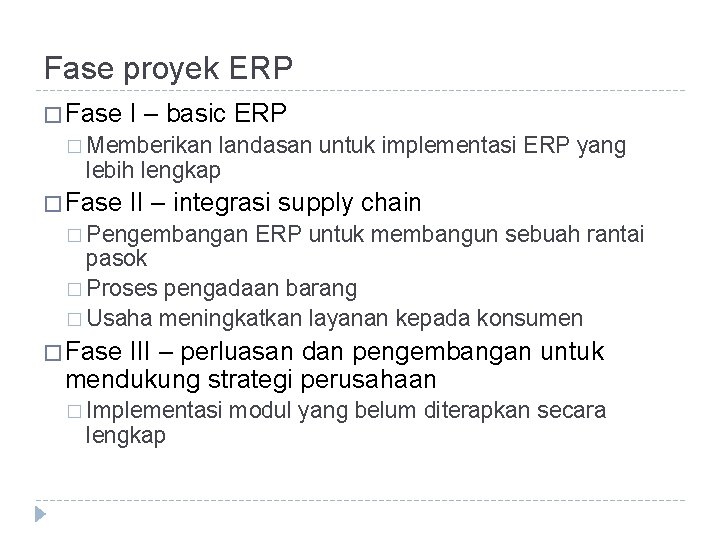 Fase proyek ERP

□ Fase I – basic ERP

□ Memberikan landasan untuk implementasi ERP yang lebih lengkap

□ Fase II – integrasi supply chain

□ Pengembangan ERP untuk membangun sebuah rantai pasok

□ Proses pengadaan barang

□ Usaha meningkatkan layanan kepada konsumen

□ Fase III – perluasan dan pengembangan untuk mendukung strategi perusahaan

□ Implementasi modul yang belum diterapkan secara lengkap